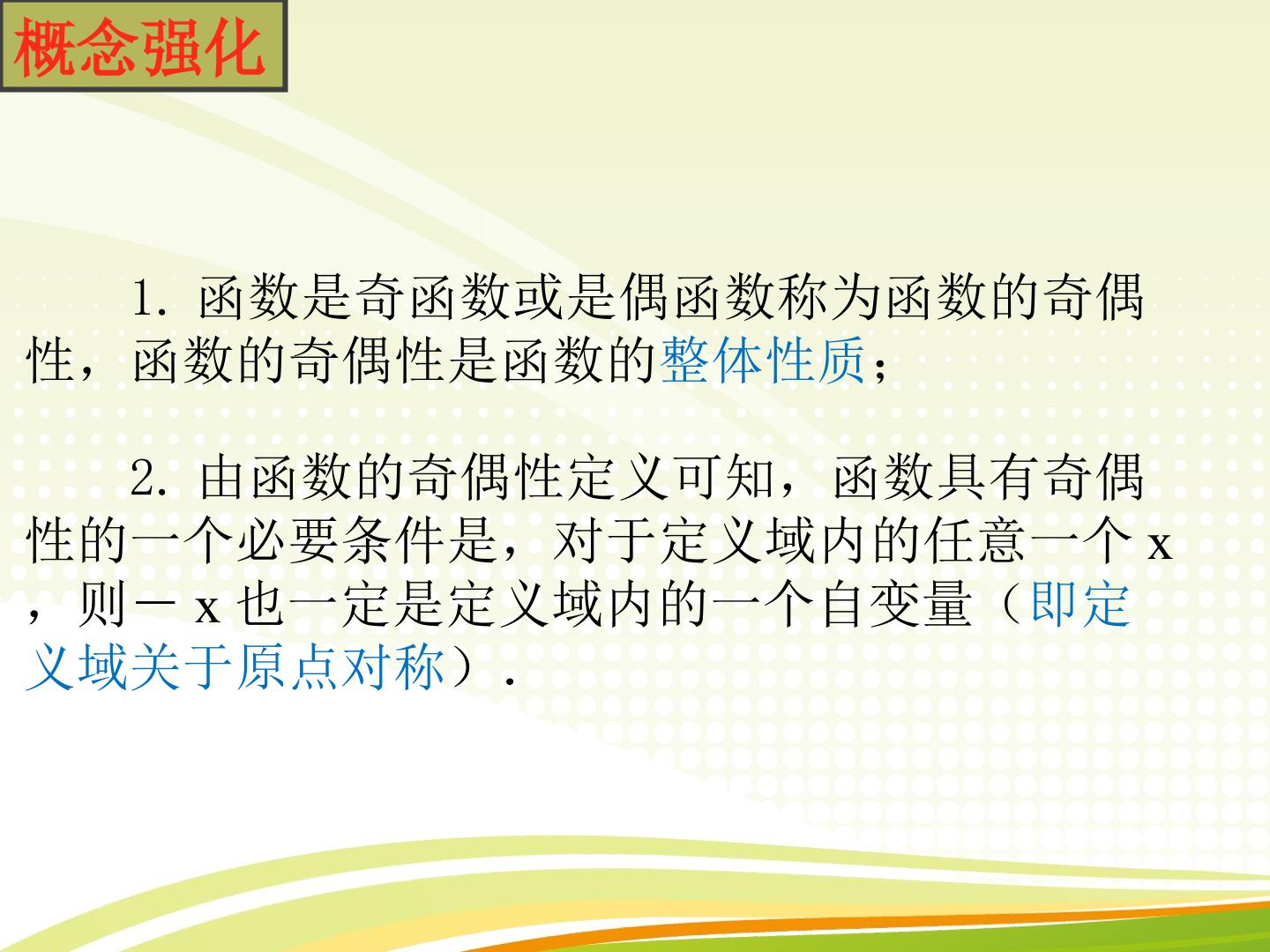 概念强化

1. 函数是奇函数或是偶函数称为函数的奇偶性，函数的奇偶性是函数的整体性质；

2. 由函数的奇偶性定义可知，函数具有奇偶性的一个必要条件是，对于定义域内的任意一个 x ，则－ x 也一定是定义域内的一个自变量（即定义域关于原点对称）.